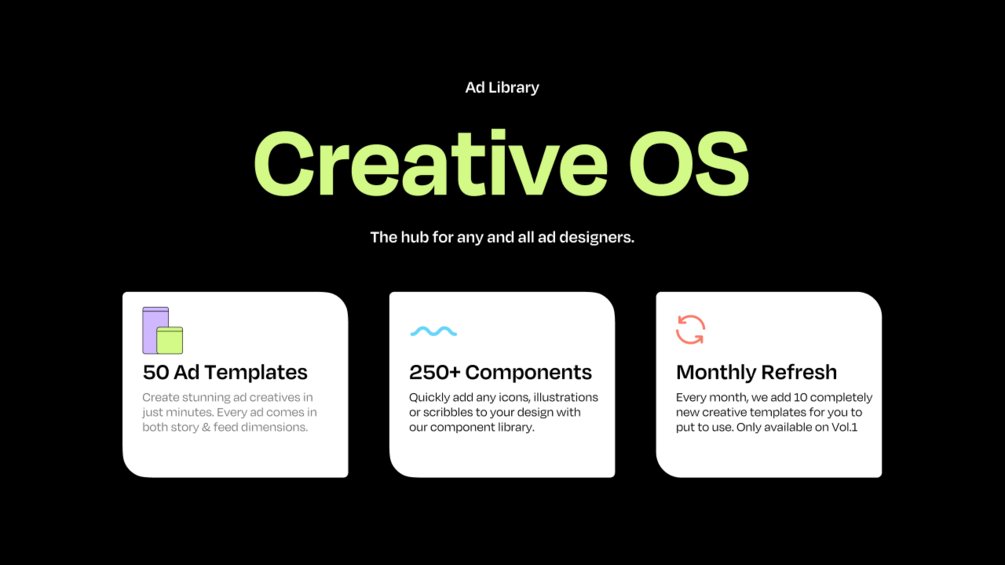 Ad Library

Creative OS

The hub for any and all ad designers.

50 Ad Templates

Create stunning ad creatives in just minutes. Every ad comes in both story & feed dimensions.

250+ Components

Quickly add any icons, illustrations or scribbles to your design with our component library.

Monthly Refresh

Every month, we add 10 completely new creative templates for you to put to use. Only available on Vol.1